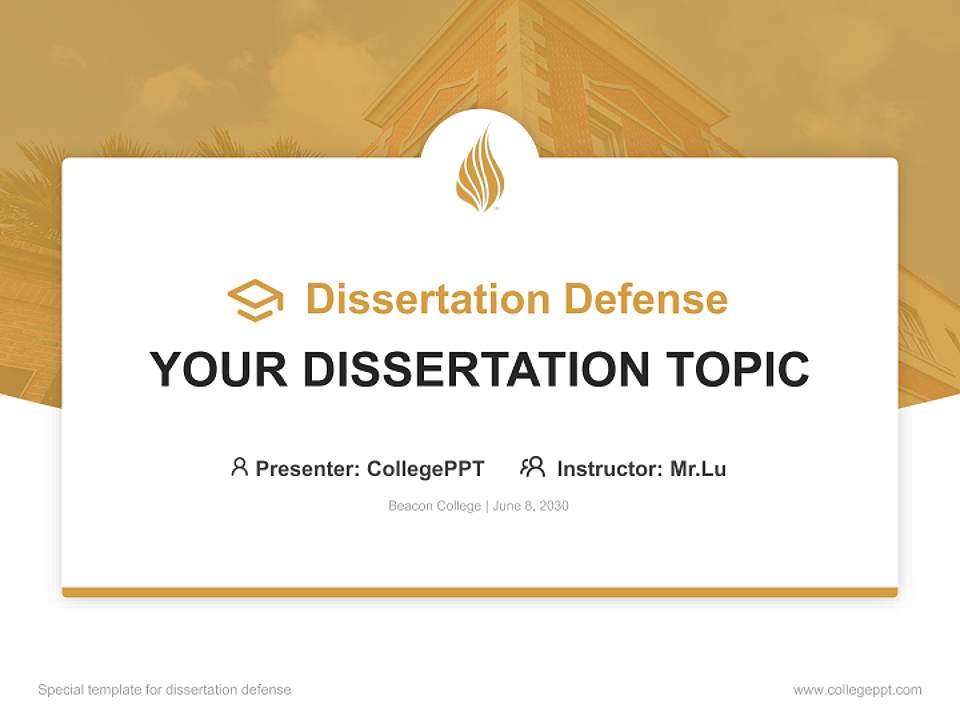 Dissertation Defense

YOUR DISSERTATION TOPIC

Presenter: CollegePPT Instructor: Mr.Lu

Beacon College | June 8, 2030

Special template for dissertation defense

www.collegeppt.com